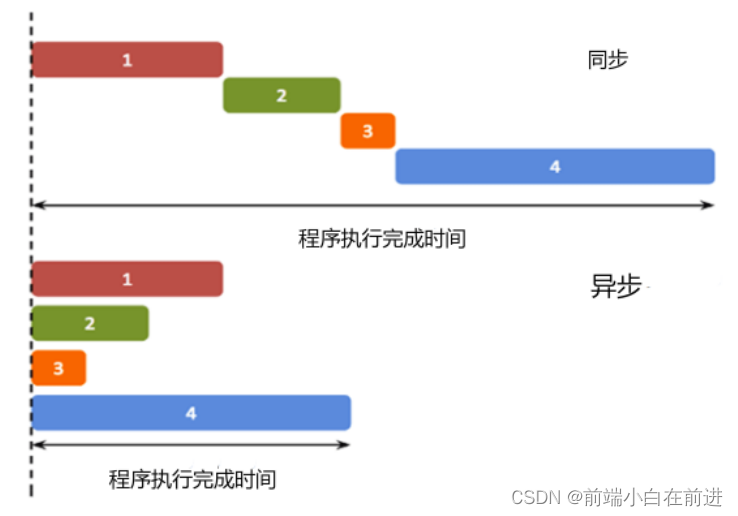 1
同步
2
3
4
程序执行完成时间
1
异步
2
3
4
程序执行完成时间
CSDN @前端小白在前进